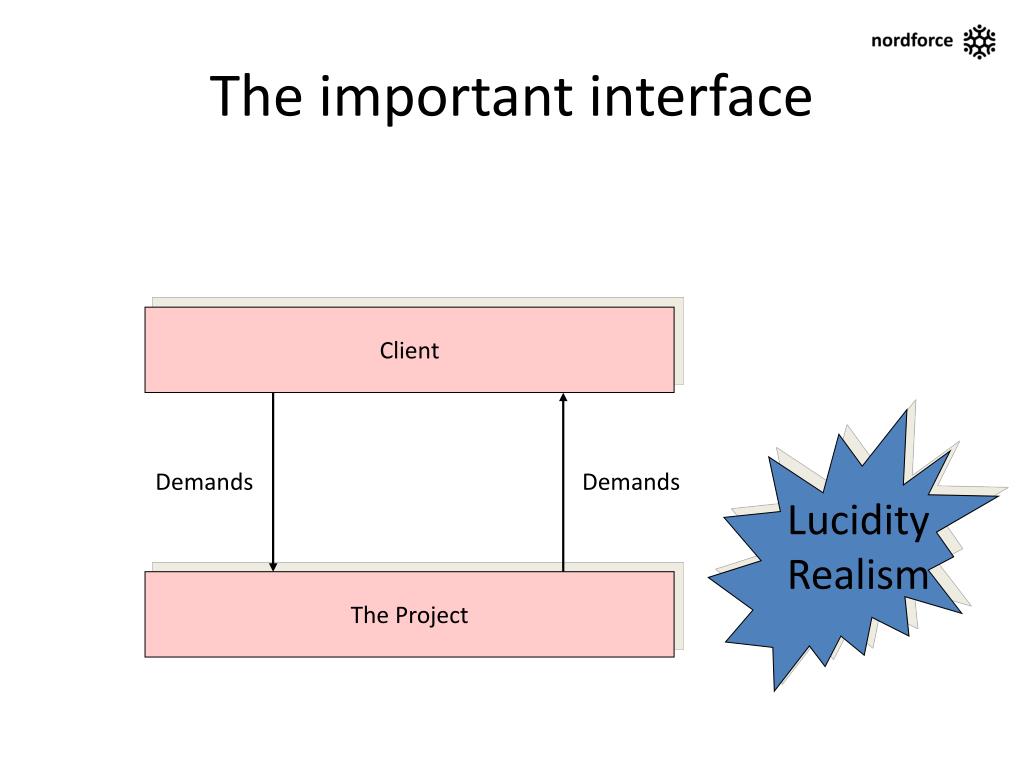 nordforce

The important interface

Client

Demands

Demands

The Project

Lucidity
Realism